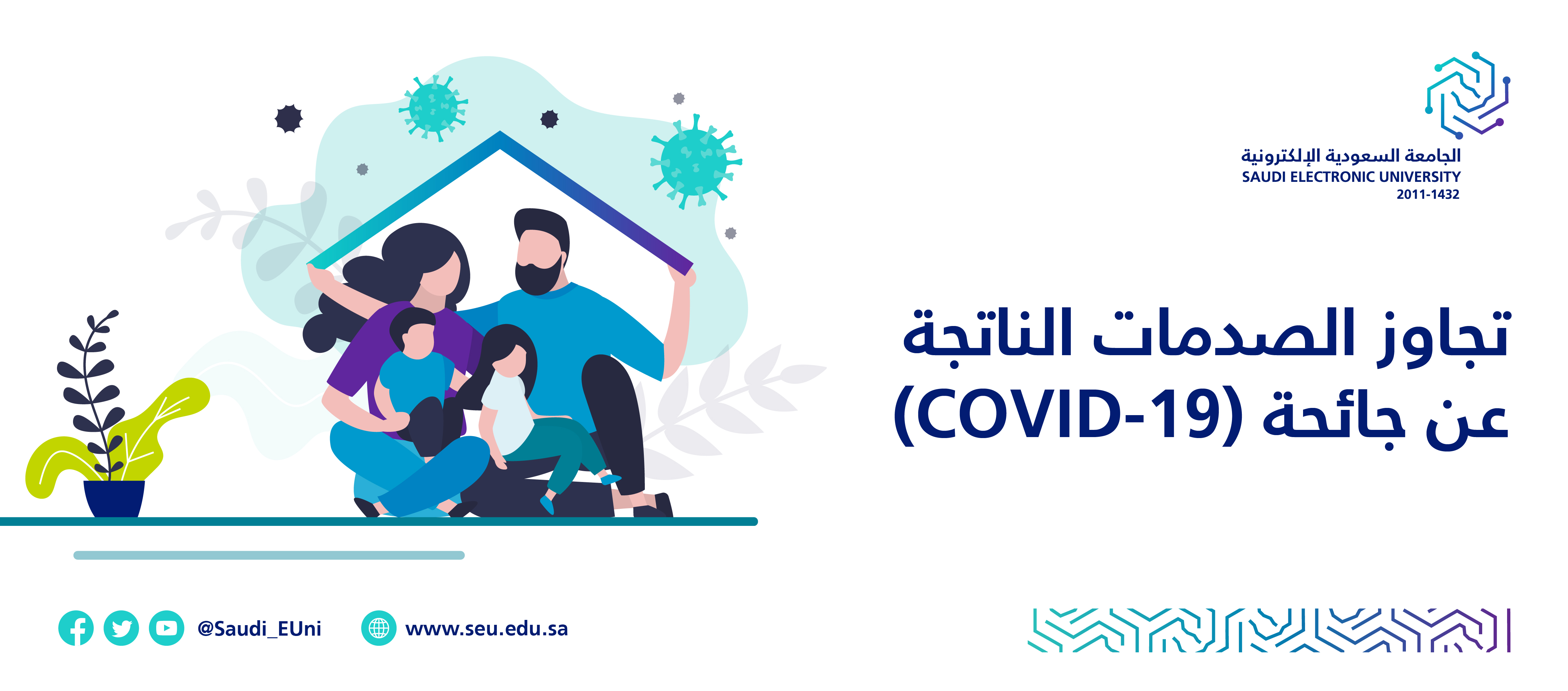 الجامعة السعودية الإلكترونية
SAUDI ELECTRONIC UNIVERSITY
2011-1432

تجاوز الصدمات الناتجة عن جائحة (COVID-19)

@Saudi_EUni

www.seu.edu.sa